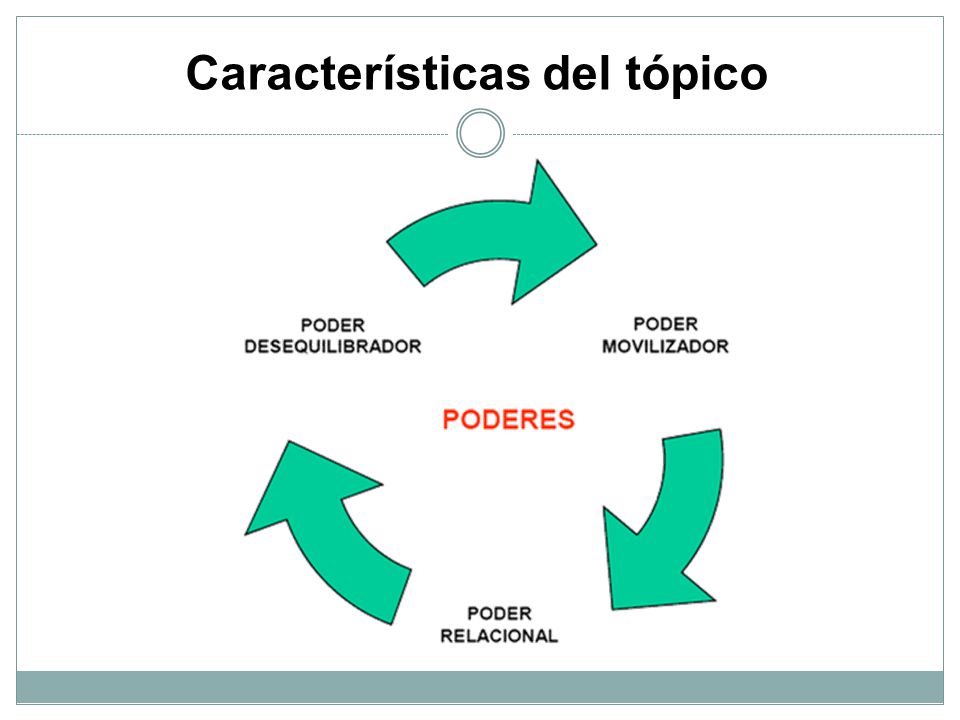 Características del tópico

PODER
DESEQUILIBRADOR

PODER
MOVILIZADOR

PODERES

PODER
RELACIONAL